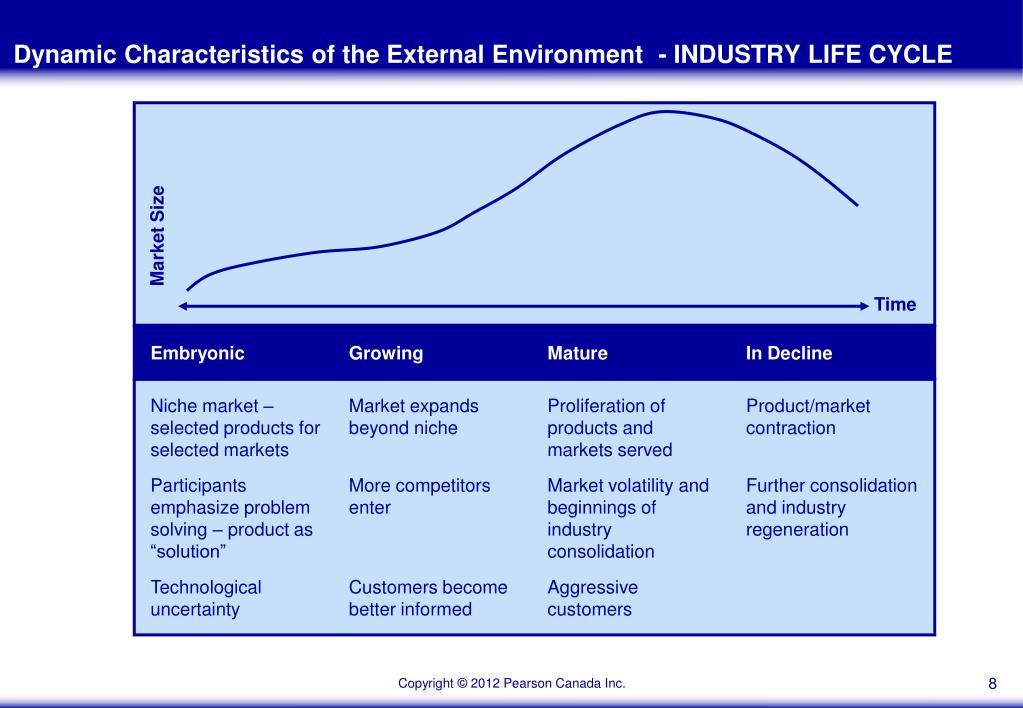 Dynamic Characteristics of the External Environment - INDUSTRY LIFE CYCLE

Market Size

Time

| Embryonic | Growing | Mature | In Decline |
|---|---|---|---|
| Niche market – selected products for selected markets | Market expands beyond niche | Proliferation of products and markets served | Product/market contraction |
| Participants emphasize problem solving – product as “solution” | More competitors enter | Market volatility and beginnings of industry consolidation | Further consolidation and industry regeneration |
| Technological uncertainty | Customers become better informed | Aggressive customers | |

Copyright © 2012 Pearson Canada Inc.

8